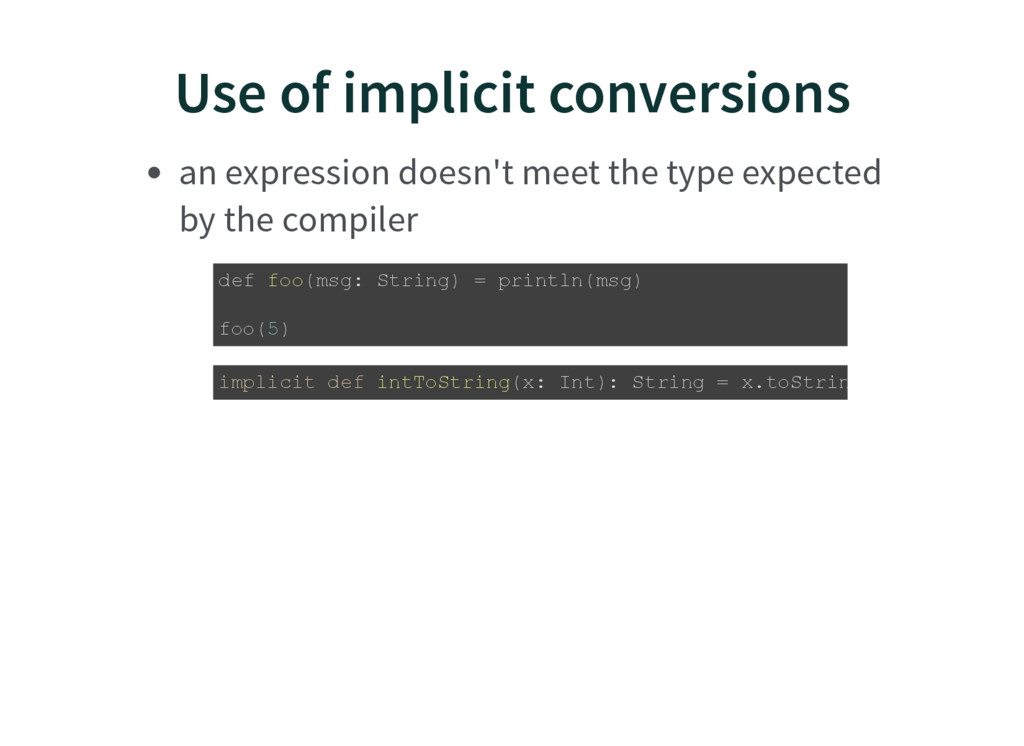 Use of implicit conversions

• an expression doesn't meet the type expected by the compiler

def foo(msg: String) = println(msg)

foo(5)

implicit def intToString(x: Int): String = x.toStrin